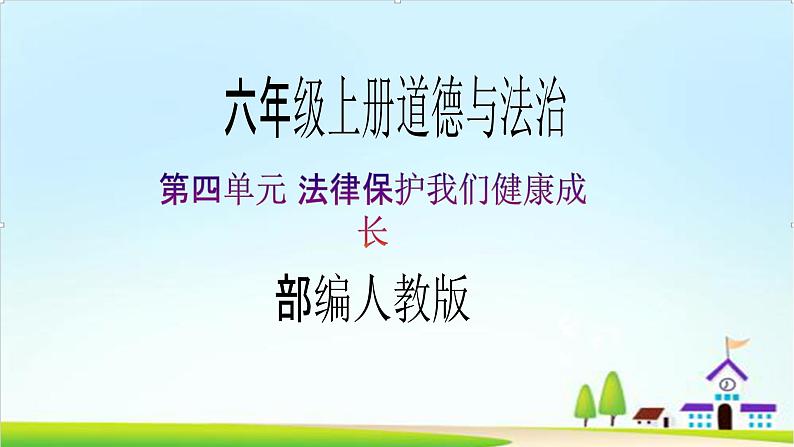 六年级上册道德与法治

第四单元 法律保护我们健康成长

部编人教版